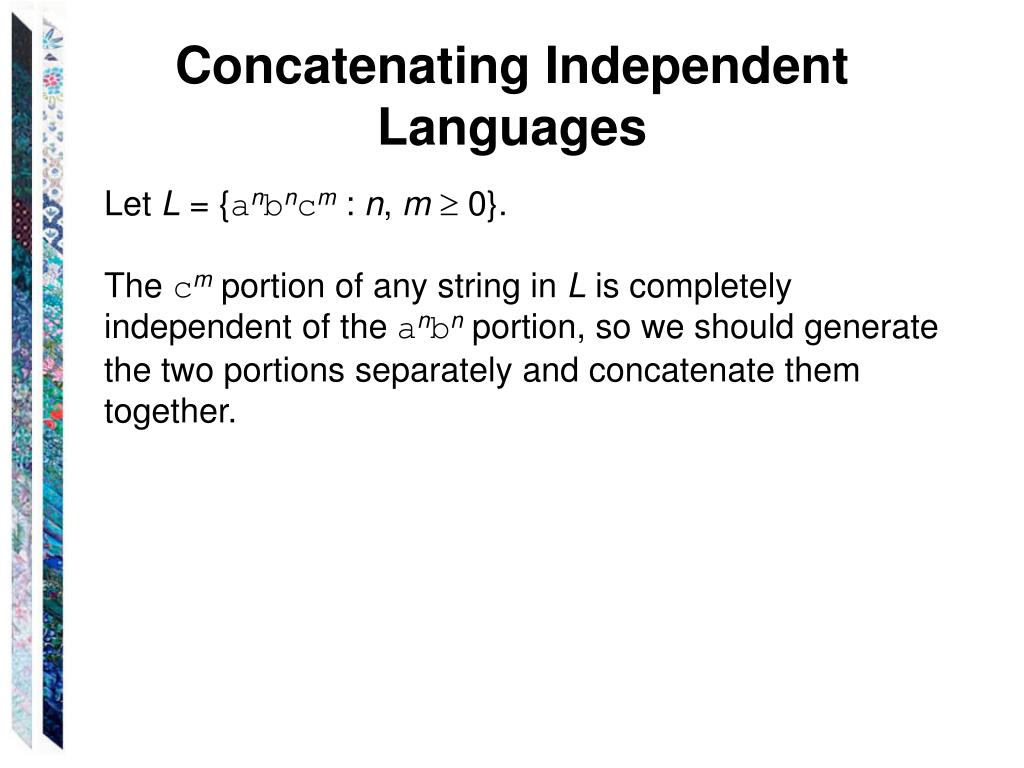 Concatenating Independent Languages

Let $L = \{a^n b^n c^m : n, m \geq 0\}$.

The $c^m$ portion of any string in $L$ is completely independent of the $a^n b^n$ portion, so we should generate the two portions separately and concatenate them together.